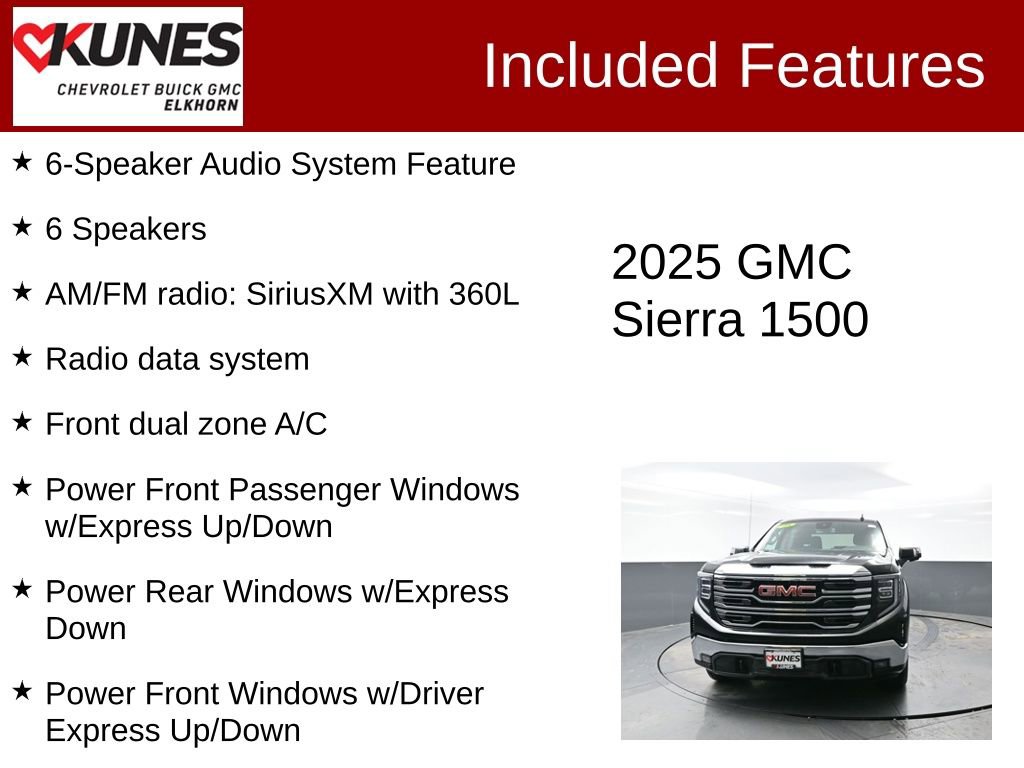 KUNES
CHEVROLET BUICK GMC
ELKHORN

Included Features

★ 6-Speaker Audio System Feature

★ 6 Speakers

★ AM/FM radio: SiriusXM with 360L

★ Radio data system

★ Front dual zone A/C

★ Power Front Passenger Windows w/Express Up/Down

★ Power Rear Windows w/Express Down

★ Power Front Windows w/Driver Express Up/Down

2025 GMC Sierra 1500

GMC

KUNES